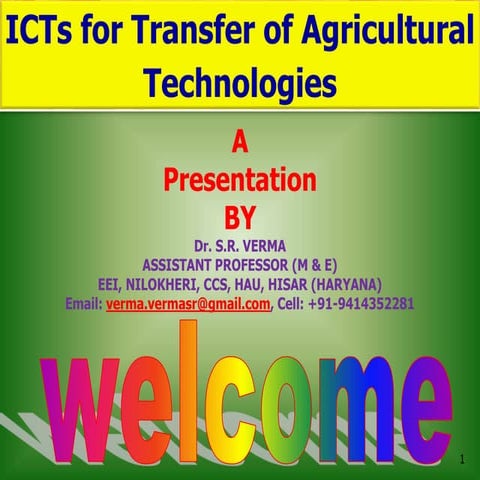 ICTs for Transfer of Agricultural Technologies

A
Presentation
BY

Dr. S.R. VERMA
ASSISTANT PROFESSOR (M & E)
EEI, NILOKHERI, CCS, HAU, HISAR (HARYANA)
Email: verma.vermasr@gmail.com, Cell: +91-9414352281

welcome

1